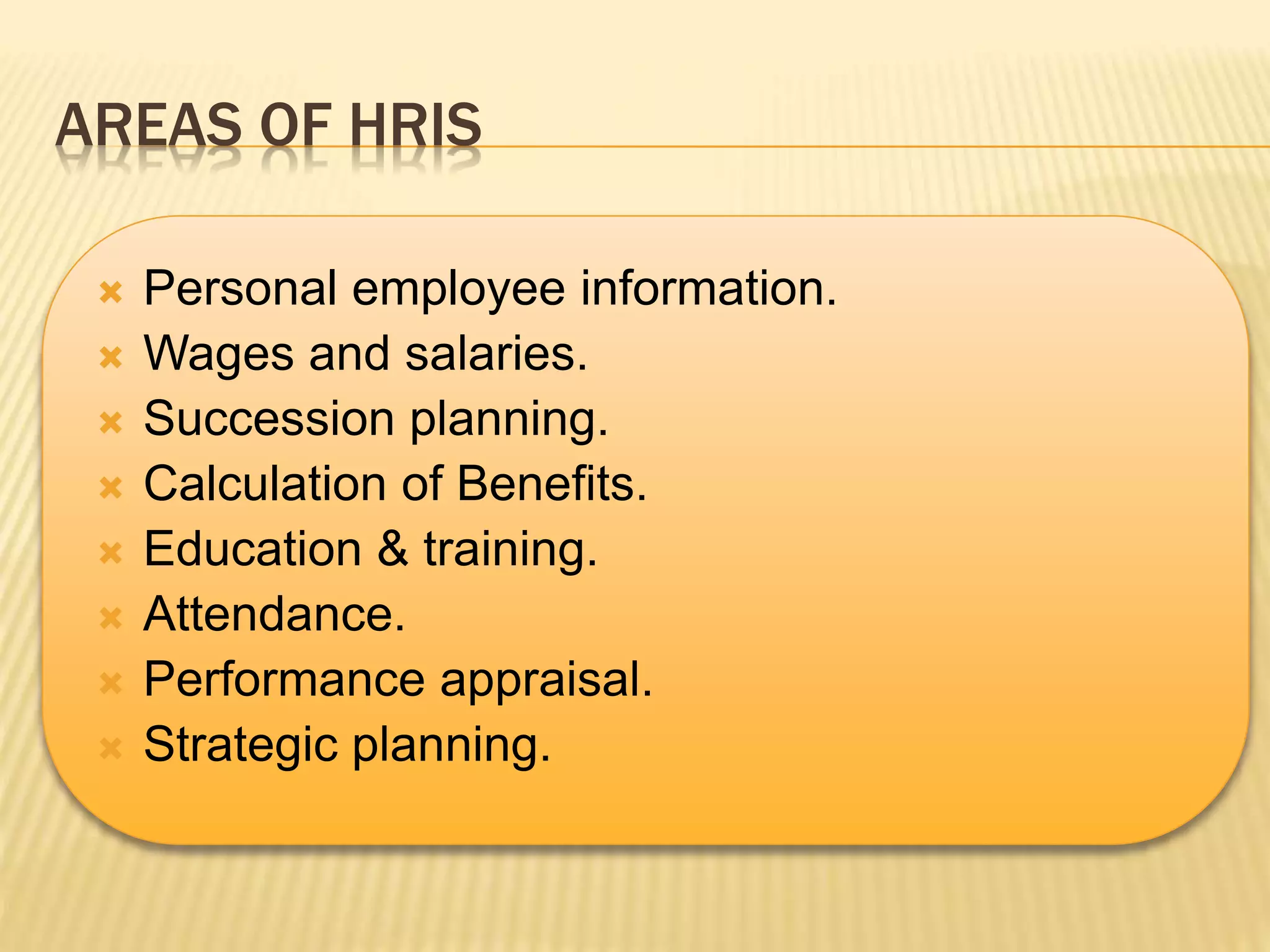 AREAS OF HRIS

- Personal employee information.
- Wages and salaries.
- Succession planning.
- Calculation of Benefits.
- Education & training.
- Attendance.
- Performance appraisal.
- Strategic planning.